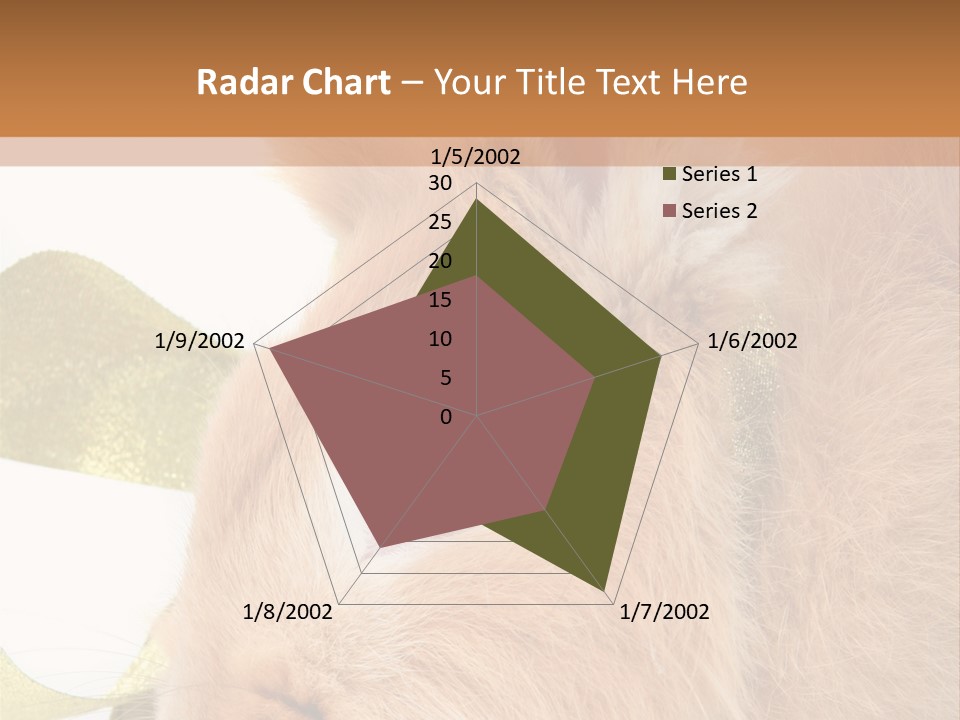 Radar Chart – Your Title Text Here

1/5/2002

30
25
20
15
10
5
0

1/6/2002
1/7/2002
1/8/2002
1/9/2002

Series 1
Series 2